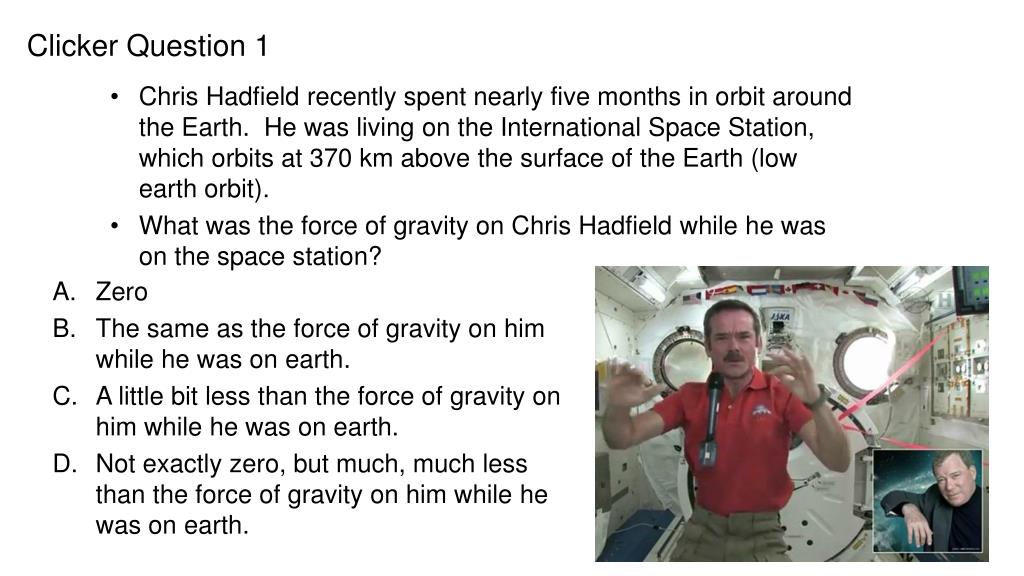 Clicker Question 1

• Chris Hadfield recently spent nearly five months in orbit around the Earth. He was living on the International Space Station, which orbits at 370 km above the surface of the Earth (low earth orbit).

• What was the force of gravity on Chris Hadfield while he was on the space station?

A. Zero
B. The same as the force of gravity on him while he was on earth.
C. A little bit less than the force of gravity on him while he was on earth.
D. Not exactly zero, but much, much less than the force of gravity on him while he was on earth.

JAXA